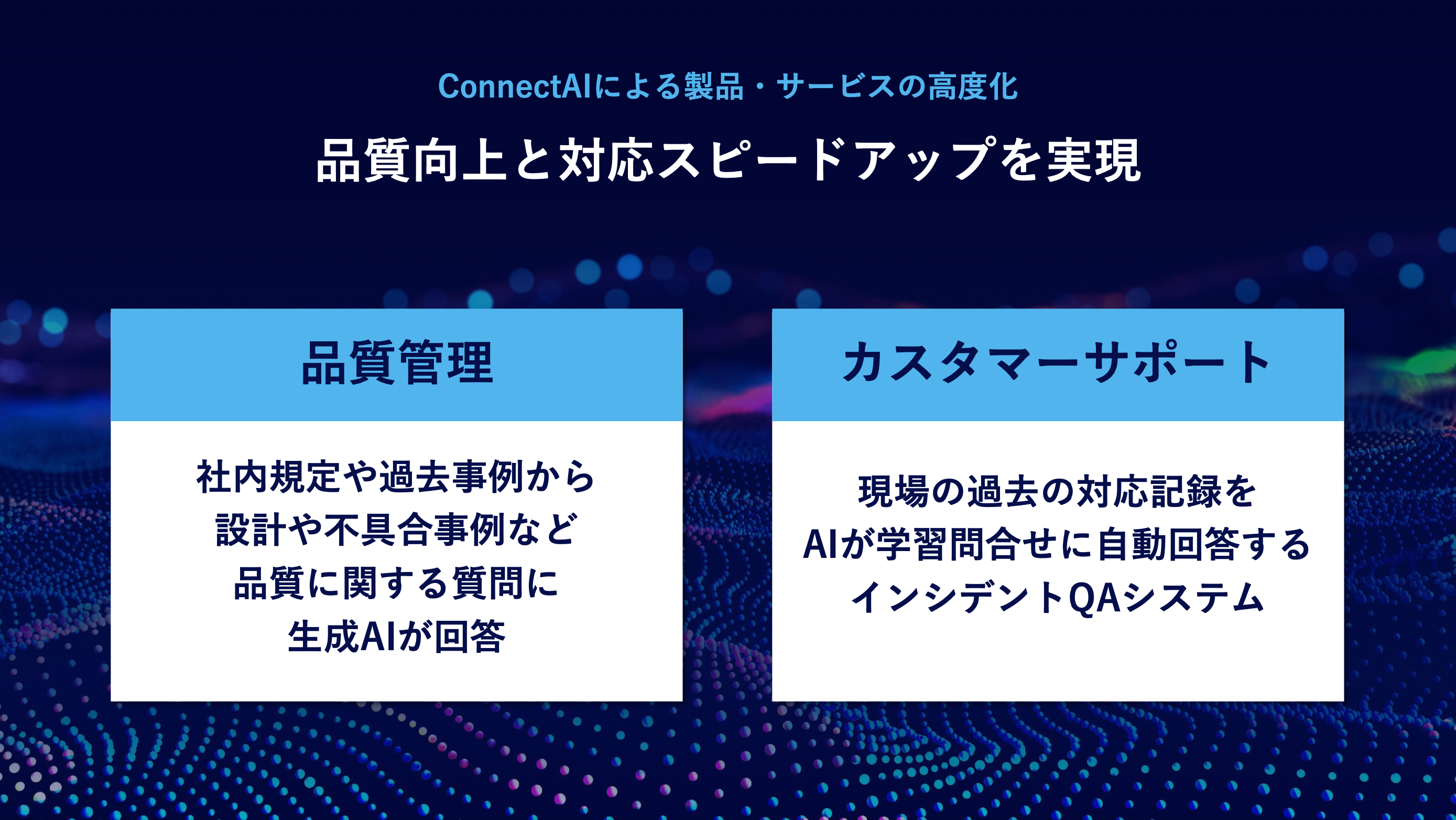 ConnectAIによる製品・サービスの高度化

品質向上と対応スピードアップを実現

品質管理

社内規定や過去事例から
設計や不具合事例など
品質に関する質問に
生成AIが回答

カスタマーサポート

現場の過去の対応記録を
AIが学習問合せに自動回答する
インシデントQAシステム